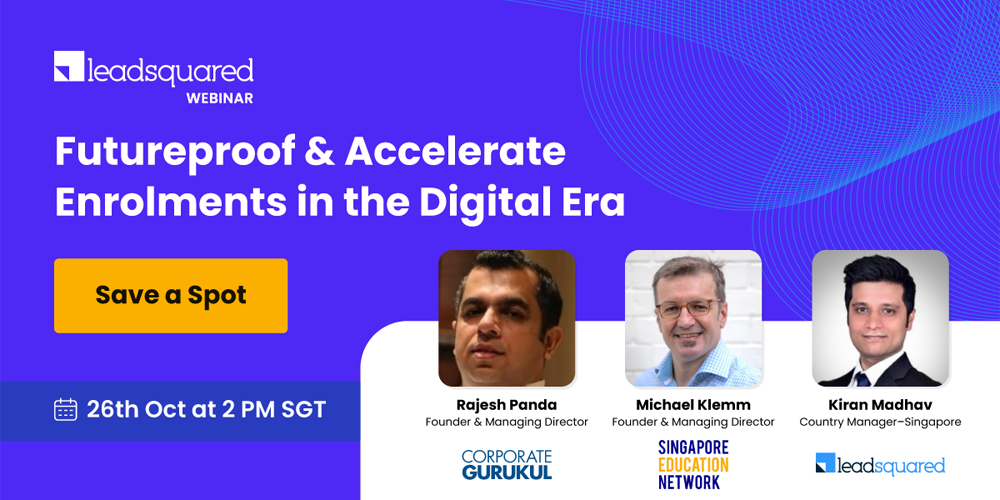 leadsquared
WEBINAR

Futureproof & Accelerate Enrolments in the Digital Era

Save a Spot

26th Oct at 2 PM SGT

Rajesh Panda
Founder & Managing Director

CORPORATE GURUKUL

Michael Klemm
Founder & Managing Director

SINGAPORE EDUCATION NETWORK

Kiran Madhav
Country Manager–Singapore

leadsquared